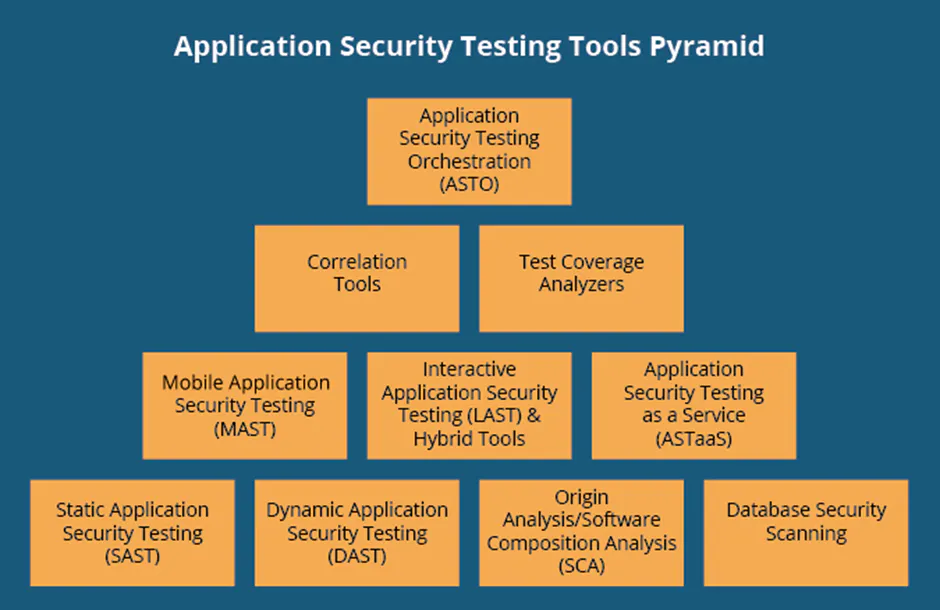 Application Security Testing Tools Pyramid

Application Security Testing Orchestration (ASTO)

Correlation Tools

Test Coverage Analyzers

Mobile Application Security Testing (MAST)

Interactive Application Security Testing (LAST) & Hybrid Tools

Application Security Testing as a Service (ASTaaS)

Static Application Security Testing (SAST)

Dynamic Application Security Testing (DAST)

Origin Analysis/Software Composition Analysis (SCA)

Database Security Scanning